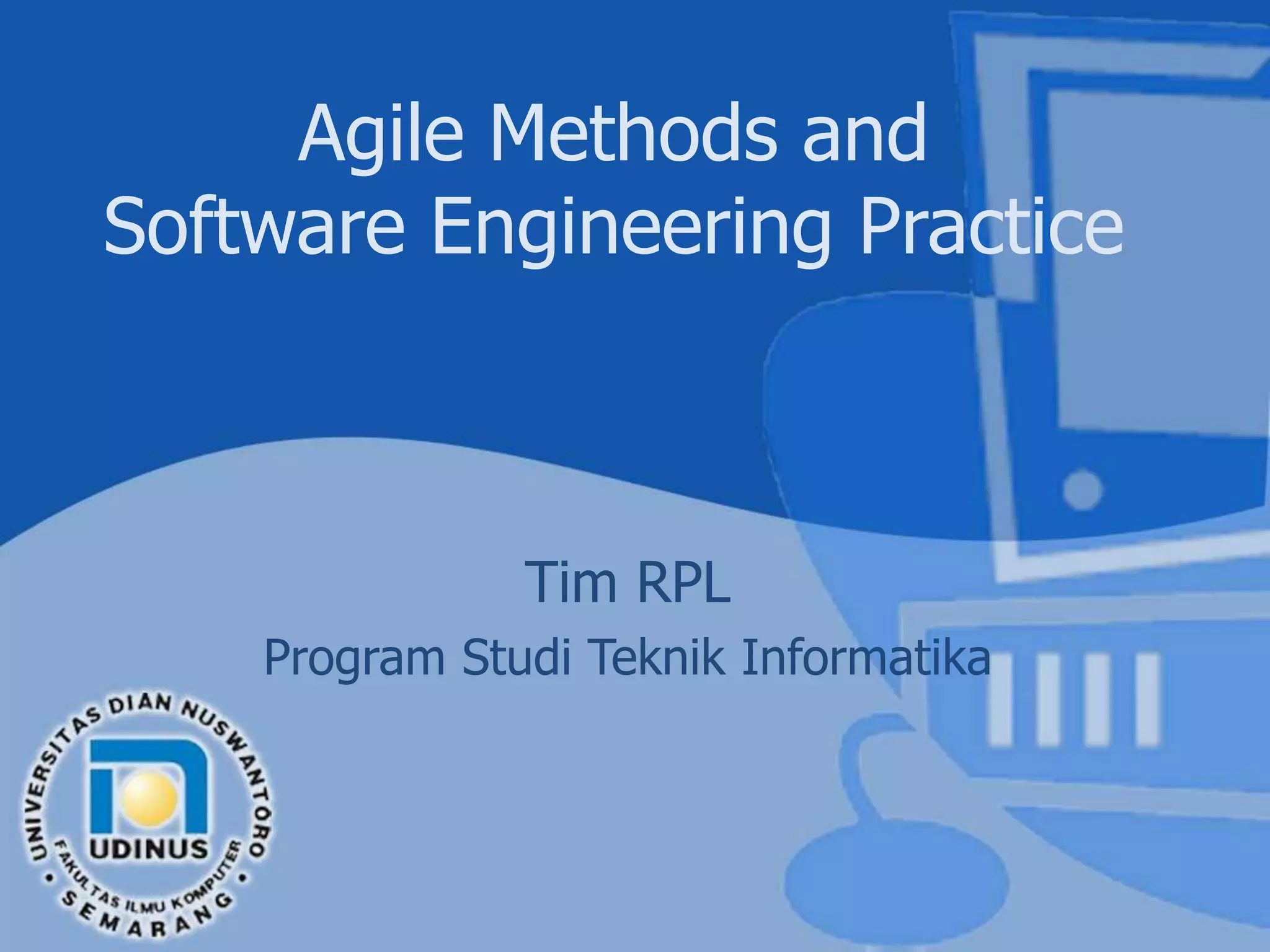 Agile Methods and Software Engineering Practice

Tim RPL

Program Studi Teknik Informatika

UNIVERSITAS DIAN NUSWANTORO
UDINUS
FAKULTAS ILMU KOMPUTER
SEMARANG